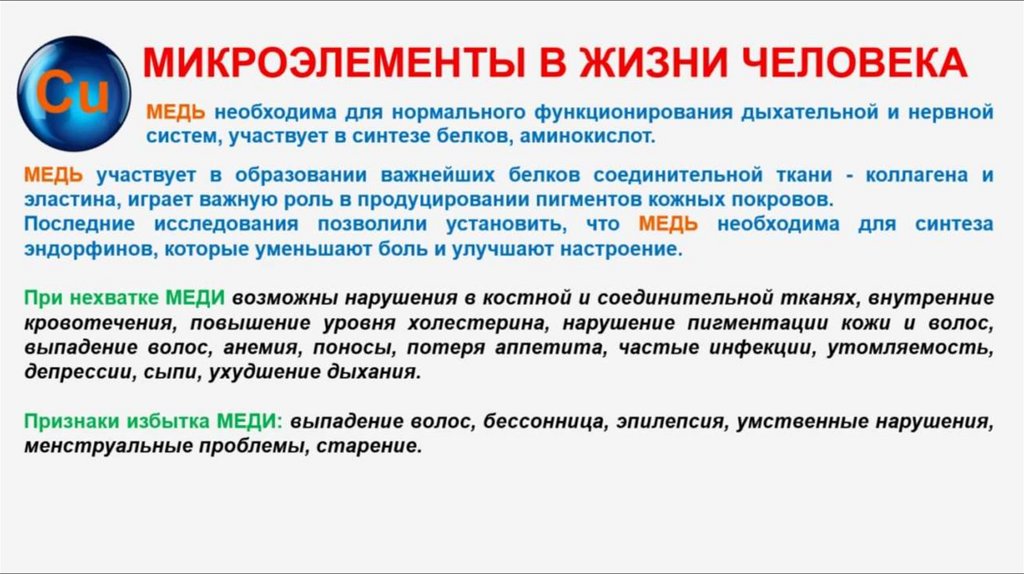 Cu

МИКРОЭЛЕМЕНТЫ В ЖИЗНИ ЧЕЛОВЕКА

МЕДЬ необходима для нормального функционирования дыхательной и нервной систем, участвует в синтезе белков, аминокислот.

МЕДЬ участвует в образовании важнейших белков соединительной ткани - коллагена и эластина, играет важную роль в продуцировании пигментов кожных покровов.
Последние исследования позволили установить, что МЕДЬ необходима для синтеза эндорфинов, которые уменьшают боль и улучшают настроение.

При нехватке МЕДИ возможны нарушения в костной и соединительной тканях, внутренние кровотечения, повышение уровня холестерина, нарушение пигментации кожи и волос, выпадение волос, анемия, поносы, потеря аппетита, частые инфекции, утомляемость, депрессии, сыпи, ухудшение дыхания.

Признаки избытка МЕДИ: выпадение волос, бессонница, эпилепсия, умственные нарушения, менструальные проблемы, старение.